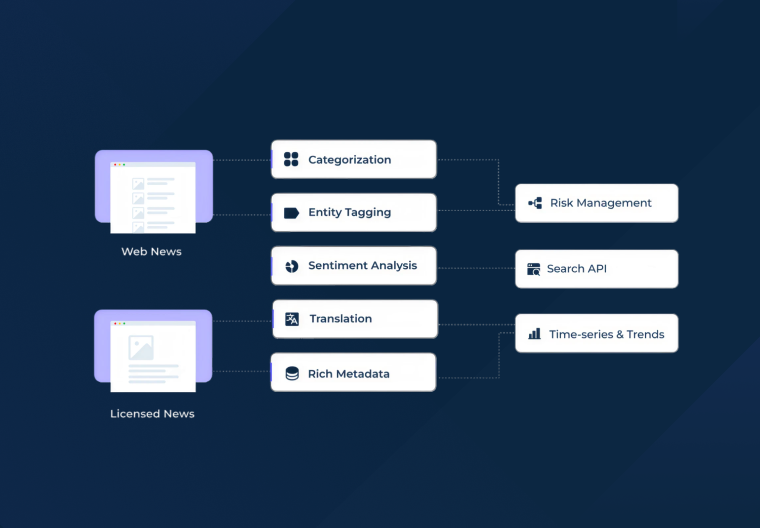 Web News

Licensed News

Categorization

Entity Tagging

Sentiment Analysis

Translation

Rich Metadata

Risk Management

Search API

Time-series & Trends